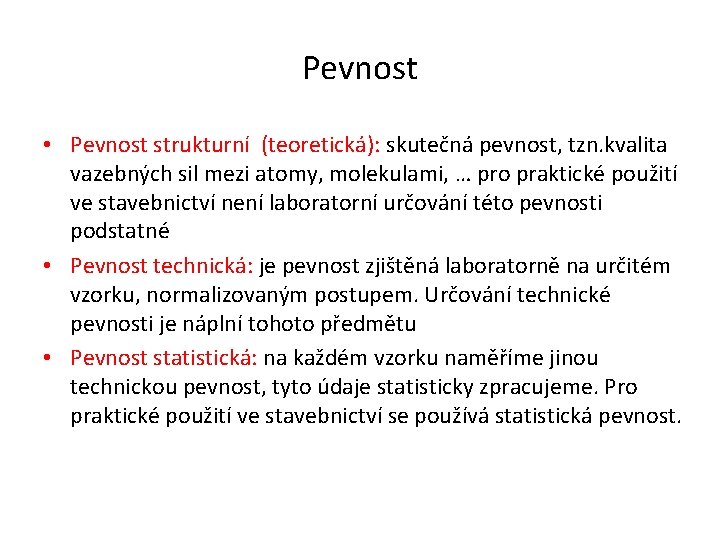 Pevnost

• Pevnost strukturní (teoretická): skutečná pevnost, tzn.kvalita vazebných sil mezi atomy, molekulami, … pro praktické použití ve stavebnictví není laboratorní určování této pevnosti podstatné
• Pevnost technická: je pevnost zjištěná laboratorně na určitém vzorku, normalizovaným postupem. Určování technické pevnosti je náplní tohoto předmětu
• Pevnost statistická: na každém vzorku naměříme jinou technickou pevnost, tyto údaje statisticky zpracujeme. Pro praktické použití ve stavebnictví se používá statistická pevnost.